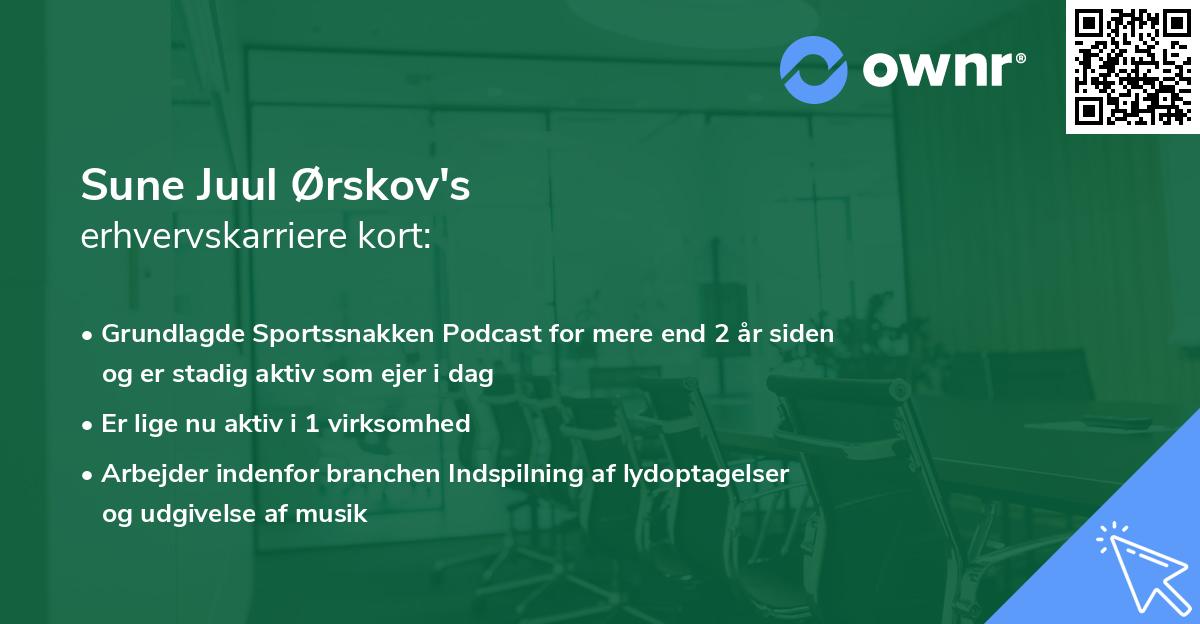 ownr®

Sune Juul Ørskov's
erhvervskarriere kort:

• Grundlagde Sportssnakken Podcast for mere end 2 år siden og er stadig aktiv som ejer i dag

• Er lige nu aktiv i 1 virksomhed

• Arbejder indenfor branchen Indspilning af lydoptagelser og udgivelse af musik